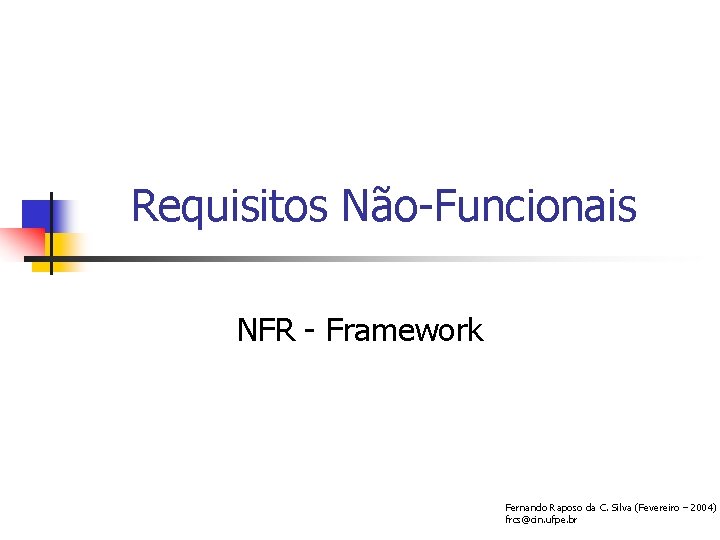 Requisitos Não-Funcionais

NFR - Framework

Fernando Raposo da C. Silva (Fevereiro – 2004)
frcs@cin.ufpe.br